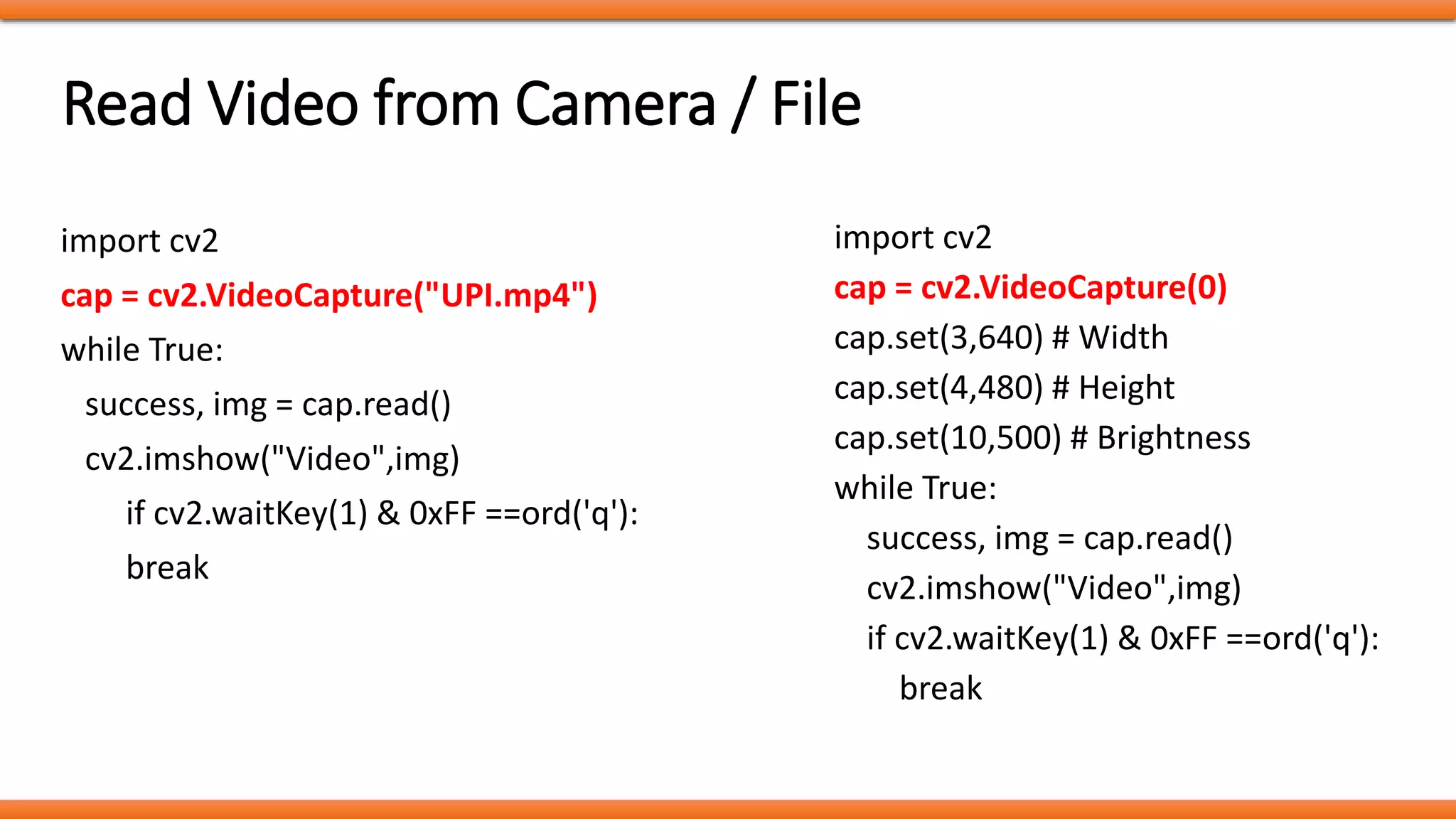 Read Video from Camera / File

import cv2
cap = cv2.VideoCapture("UPI.mp4")
while True:
  success, img = cap.read()
  cv2.imshow("Video",img)
    if cv2.waitKey(1) & 0xFF ==ord('q'):
    break

import cv2
cap = cv2.VideoCapture(0)
cap.set(3,640) # Width
cap.set(4,480) # Height
cap.set(10,500) # Brightness
while True:
  success, img = cap.read()
  cv2.imshow("Video",img)
  if cv2.waitKey(1) & 0xFF ==ord('q'):
    break